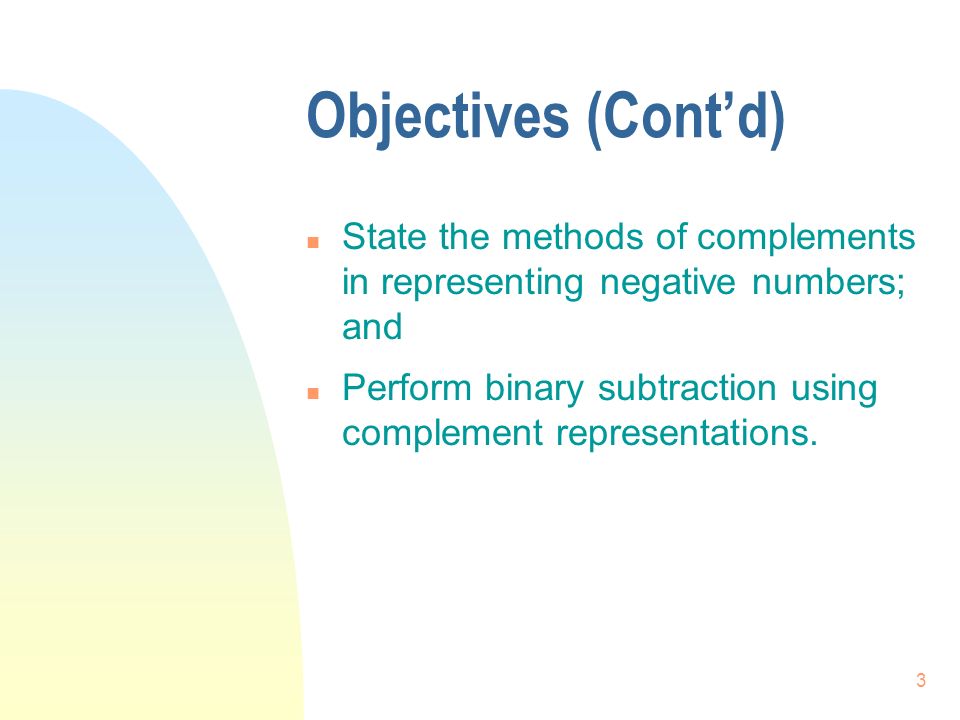 Objectives (Cont’d)

State the methods of complements in representing negative numbers; and

Perform binary subtraction using complement representations.

3